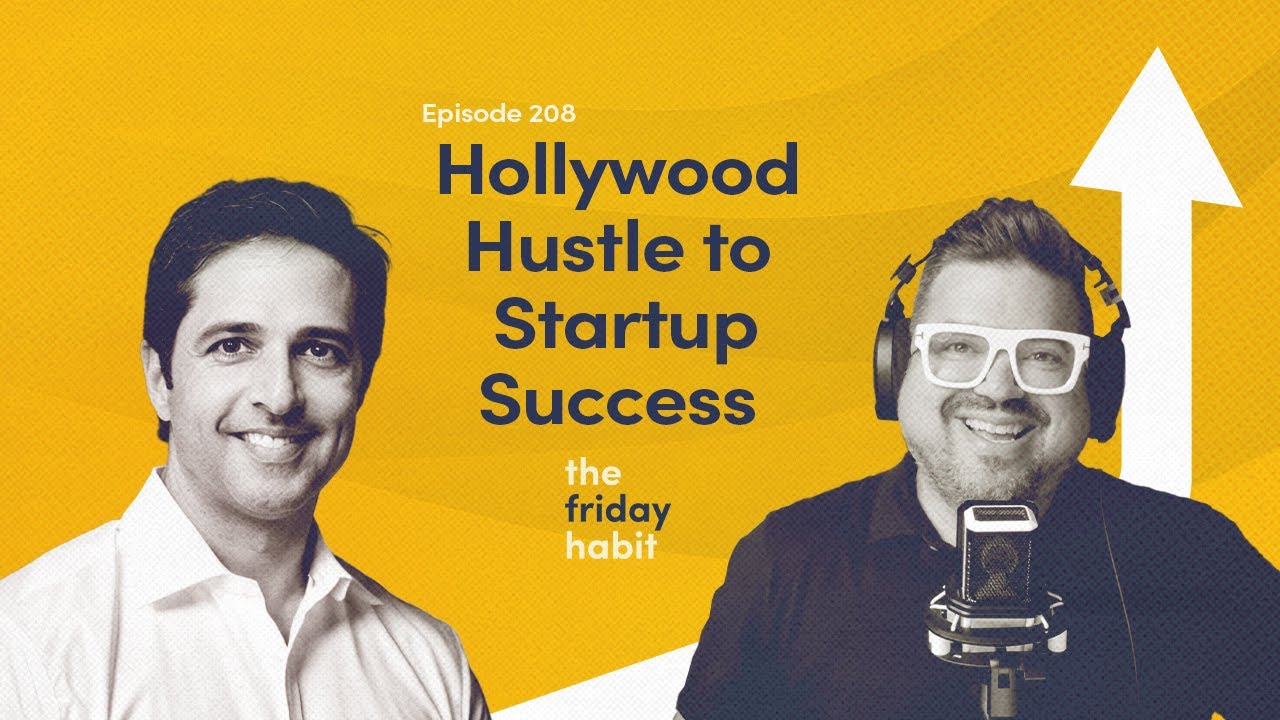 Episode 208

Hollywood Hustle to Startup Success

the friday habit